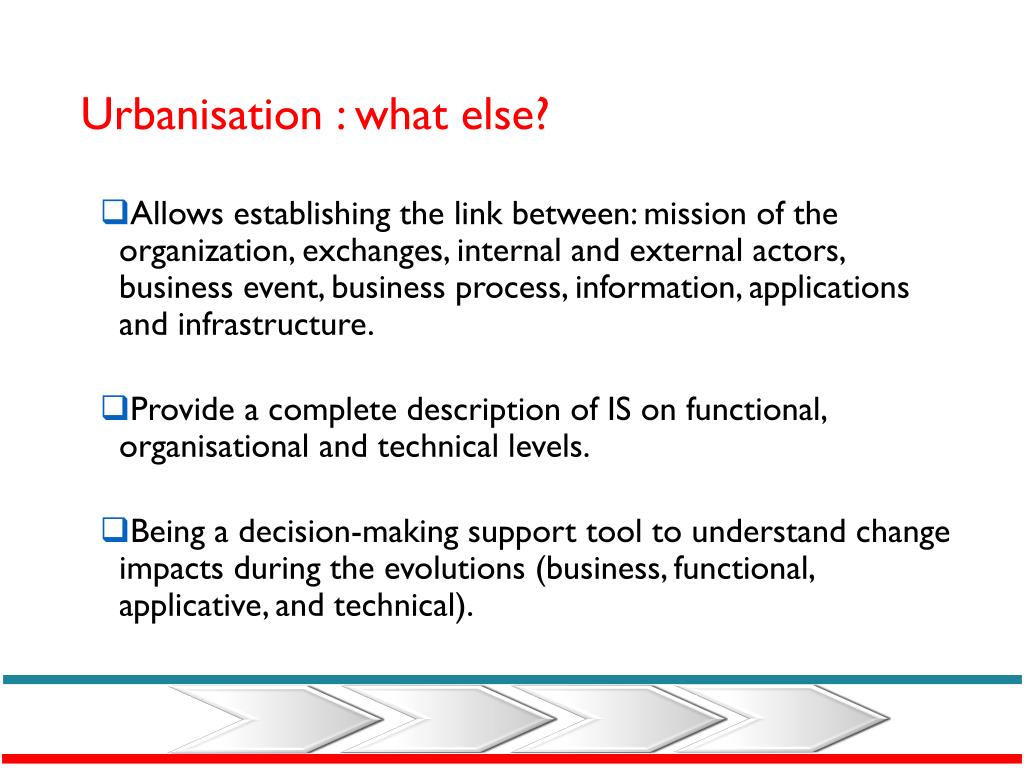 Urbanisation : what else?

❑Allows establishing the link between: mission of the organization, exchanges, internal and external actors, business event, business process, information, applications and infrastructure.

❑Provide a complete description of IS on functional, organisational and technical levels.

❑Being a decision-making support tool to understand change impacts during the evolutions (business, functional, applicative, and technical).